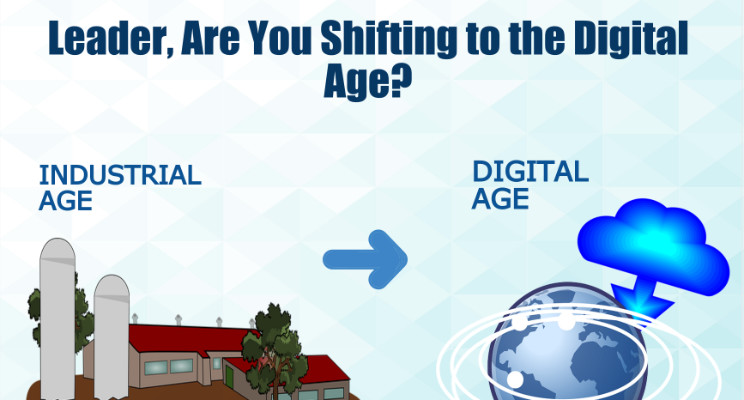 Leader, Are You Shifting to the Digital Age?

INDUSTRIAL AGE

DIGITAL AGE